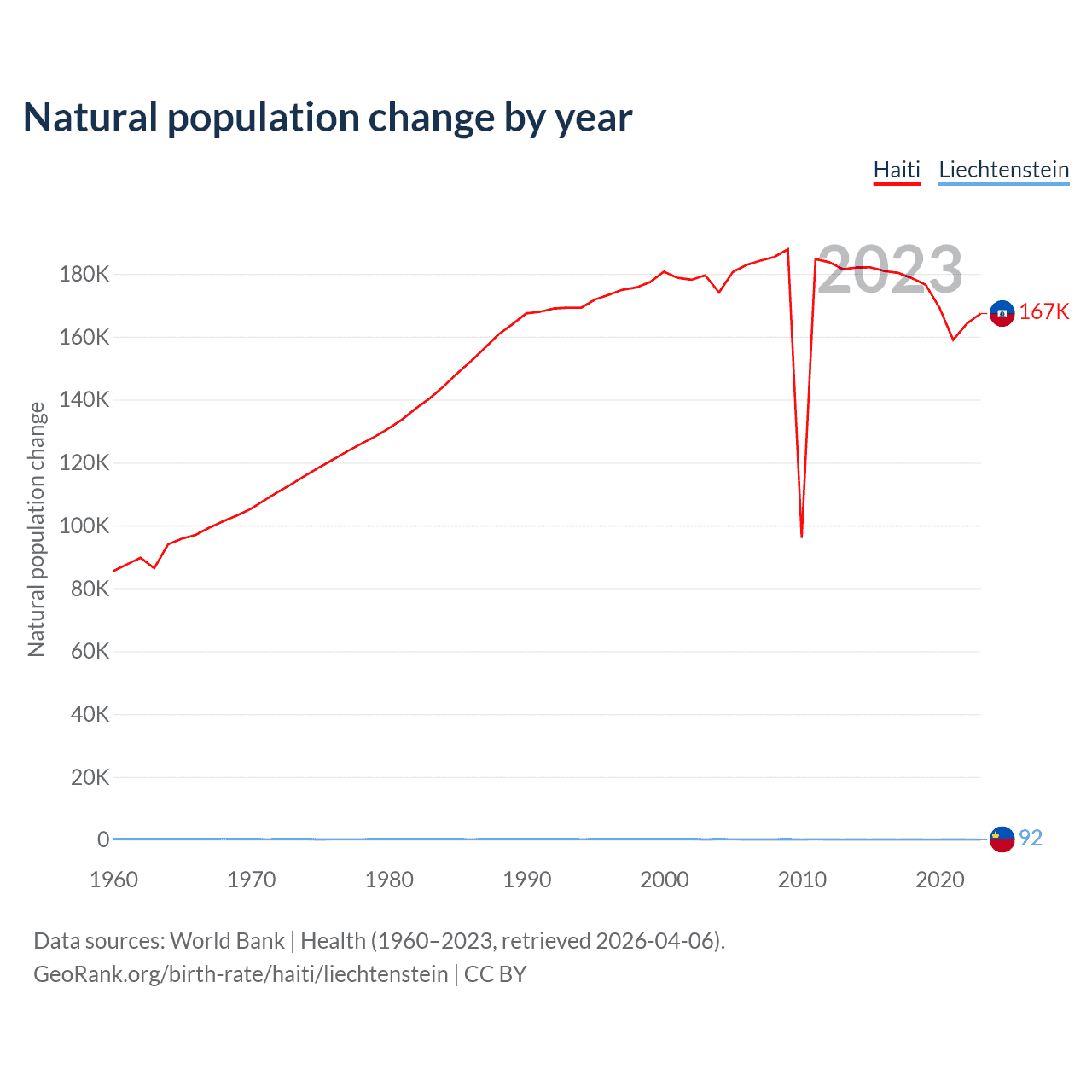 Natural population change by year

Haiti Liechtenstein

2023

Natural population change

180K
160K
140K
120K
100K
80K
60K
40K
20K
0

167K

92

1960 1970 1980 1990 2000 2010 2020

Data sources: World Bank | Health (1960–2023, retrieved 2026-04-06).
GeoRank.org/birth-rate/haiti/liechtenstein | CC BY